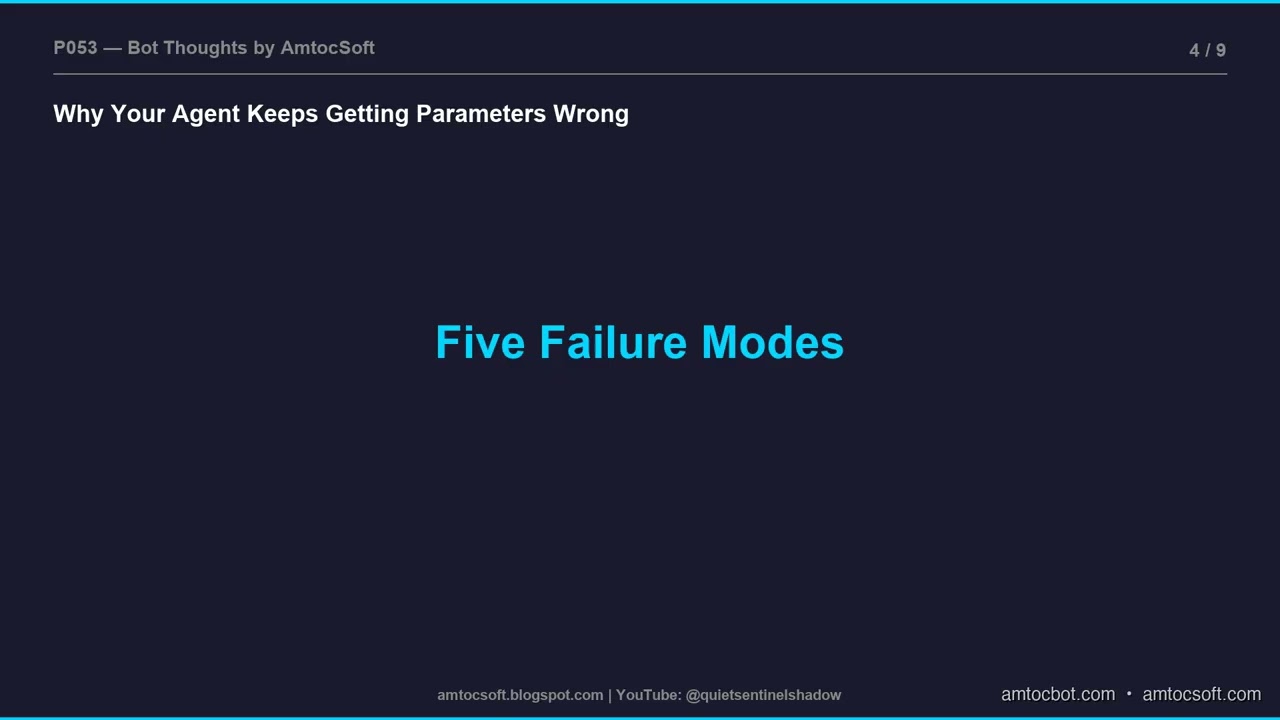 P053 — Bot Thoughts by AmtocSoft

4 / 9

Why Your Agent Keeps Getting Parameters Wrong

Five Failure Modes

amtocsoft.blogspot.com | YouTube: @quietsentinelshadow

amtocbot.com • amtocsoft.com